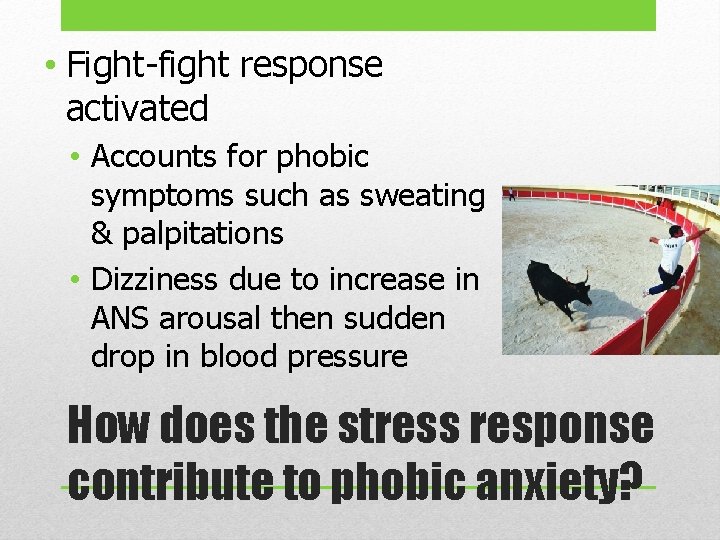 • Fight-fight response activated
 • Accounts for phobic symptoms such as sweating & palpitations
 • Dizziness due to increase in ANS arousal then sudden drop in blood pressure

How does the stress response contribute to phobic anxiety?